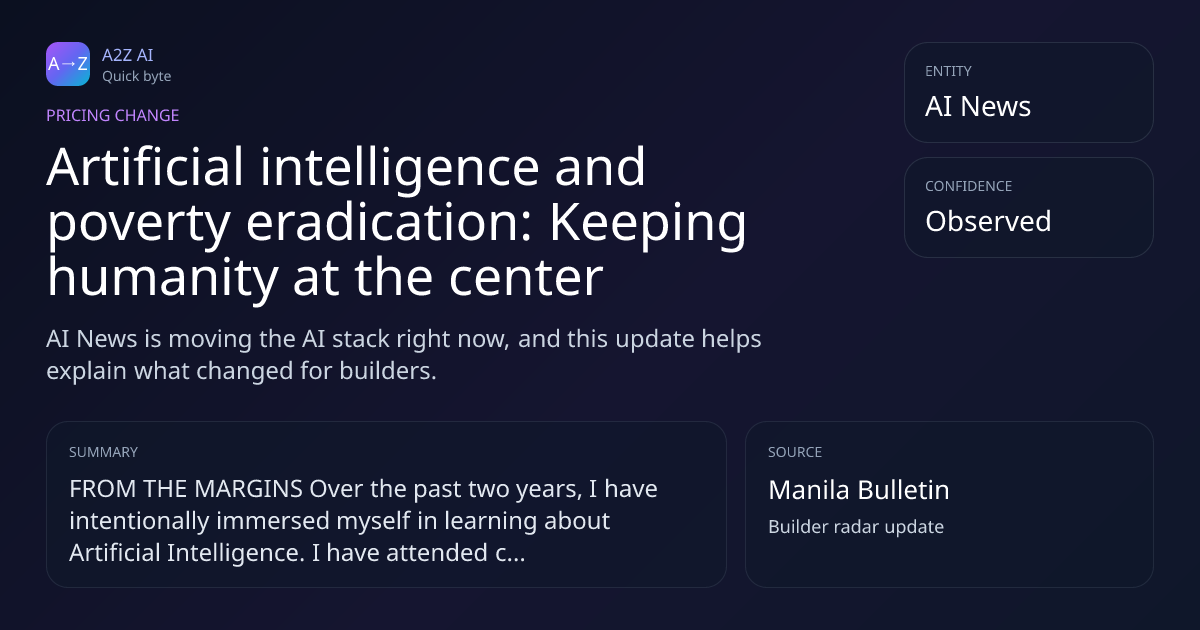 A→Z A2Z AI
Quick byte

PRICING CHANGE

Artificial intelligence and poverty eradication: Keeping humanity at the center

AI News is moving the AI stack right now, and this update helps explain what changed for builders.

ENTITY
AI News

CONFIDENCE
Observed

SUMMARY
FROM THE MARGINS Over the past two years, I have intentionally immersed myself in learning about Artificial Intelligence. I have attended c...

SOURCE
Manila Bulletin
Builder radar update